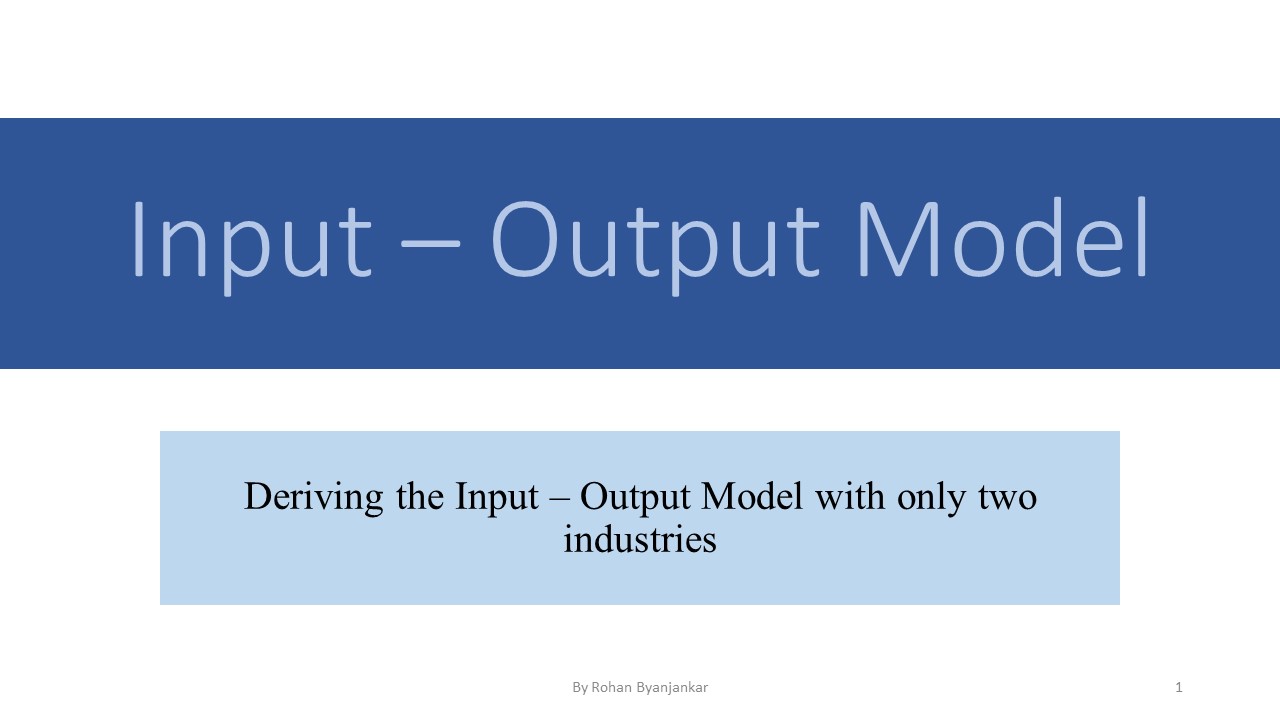 Input – Output Model

Deriving the Input – Output Model with only two industries

By Rohan Byanjankar

1